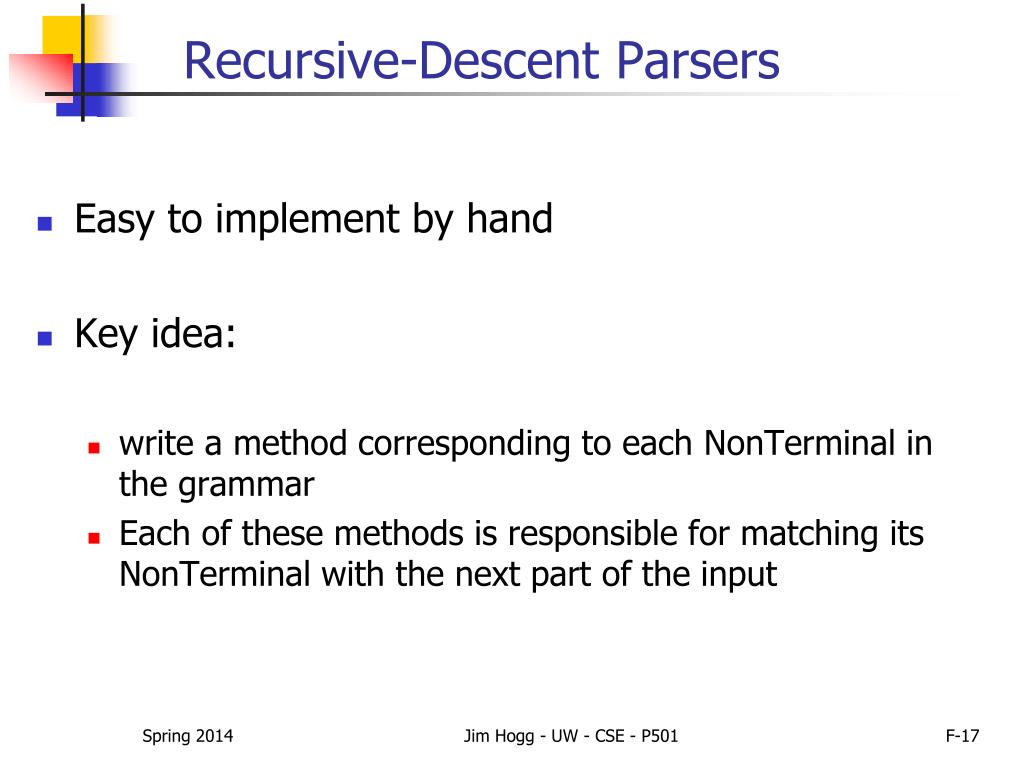 Recursive-Descent Parsers

Easy to implement by hand

Key idea:

write a method corresponding to each NonTerminal in the grammar

Each of these methods is responsible for matching its NonTerminal with the next part of the input

Spring 2014

Jim Hogg - UW - CSE - P501

F-17